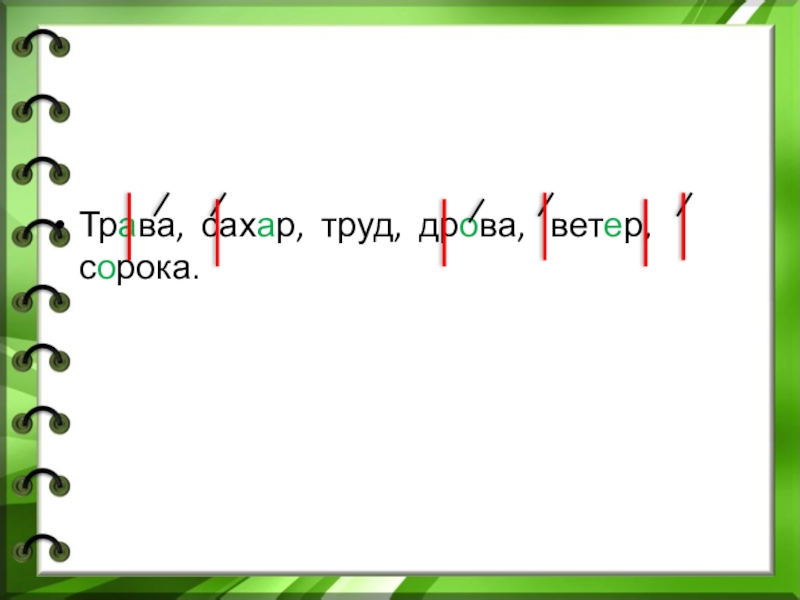 • Трава, сахар, труд, дрова, ветер, сорока.